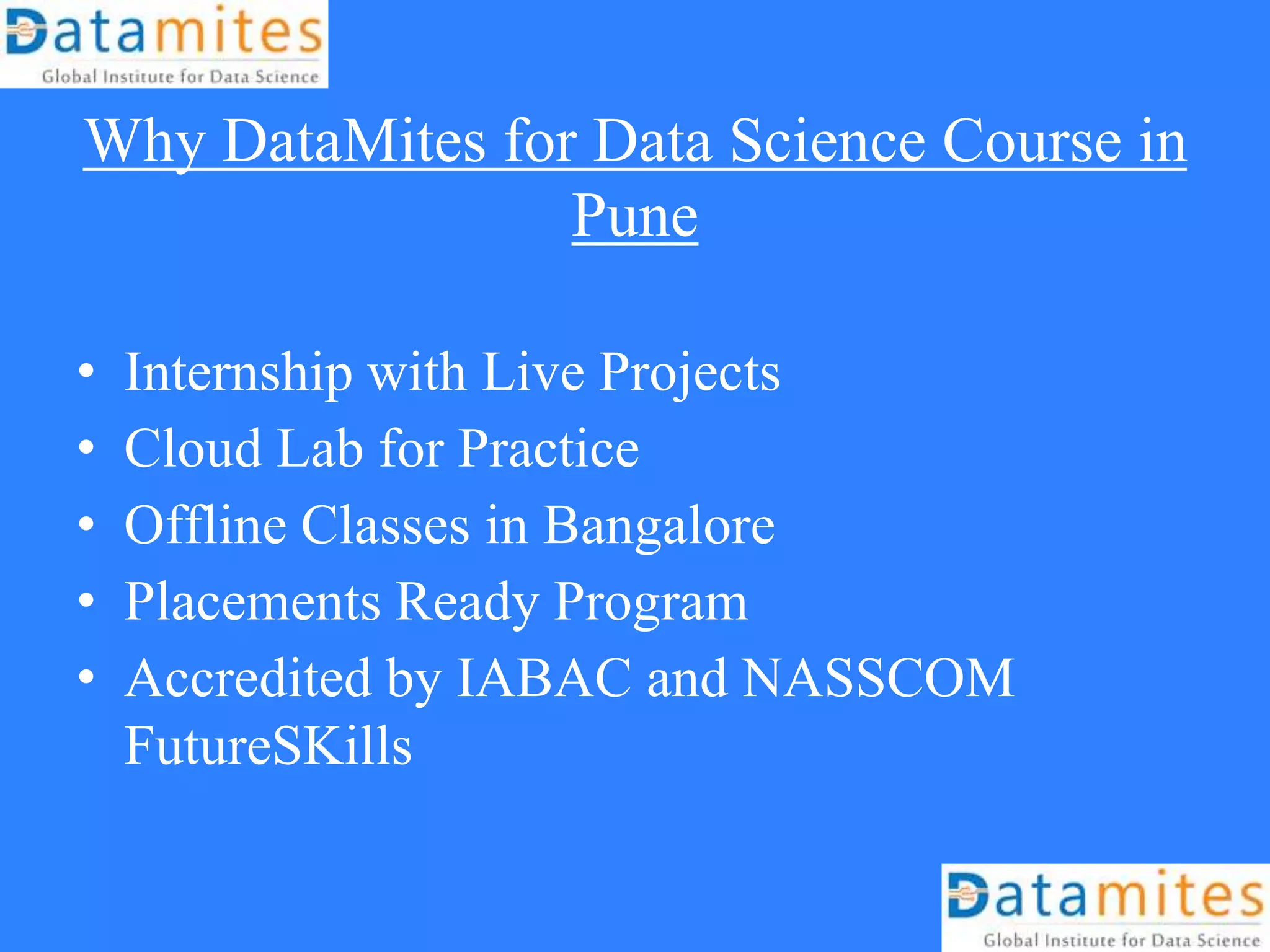 Datamites
Global Institute for Data Science

Why DataMites for Data Science Course in Pune

• Internship with Live Projects
• Cloud Lab for Practice
• Offline Classes in Bangalore
• Placements Ready Program
• Accredited by IABAC and NASSCOM FutureSKills

Datamites
Global Institute for Data Science